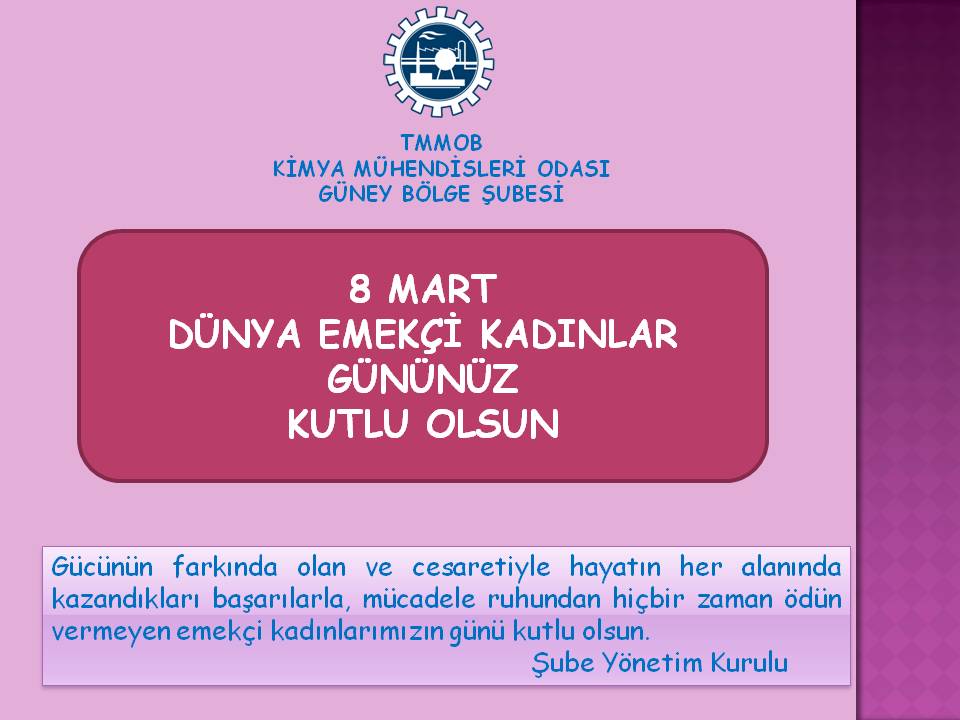 TMMOB
KİMYA MÜHENDİSLERİ ODASI
GÜNEY BÖLGE ŞUBESİ

8 MART
DÜNYA EMEKÇİ KADINLAR
GÜNÜNÜZ
KUTLU OLSUN

Gücünün farkında olan ve cesaretiyle hayatın her alanında kazandıkları başarılarla, mücadele ruhundan hiçbir zaman ödün vermeyen emekçi kadınlarımızın günü kutlu olsun.
Şube Yönetim Kurulu